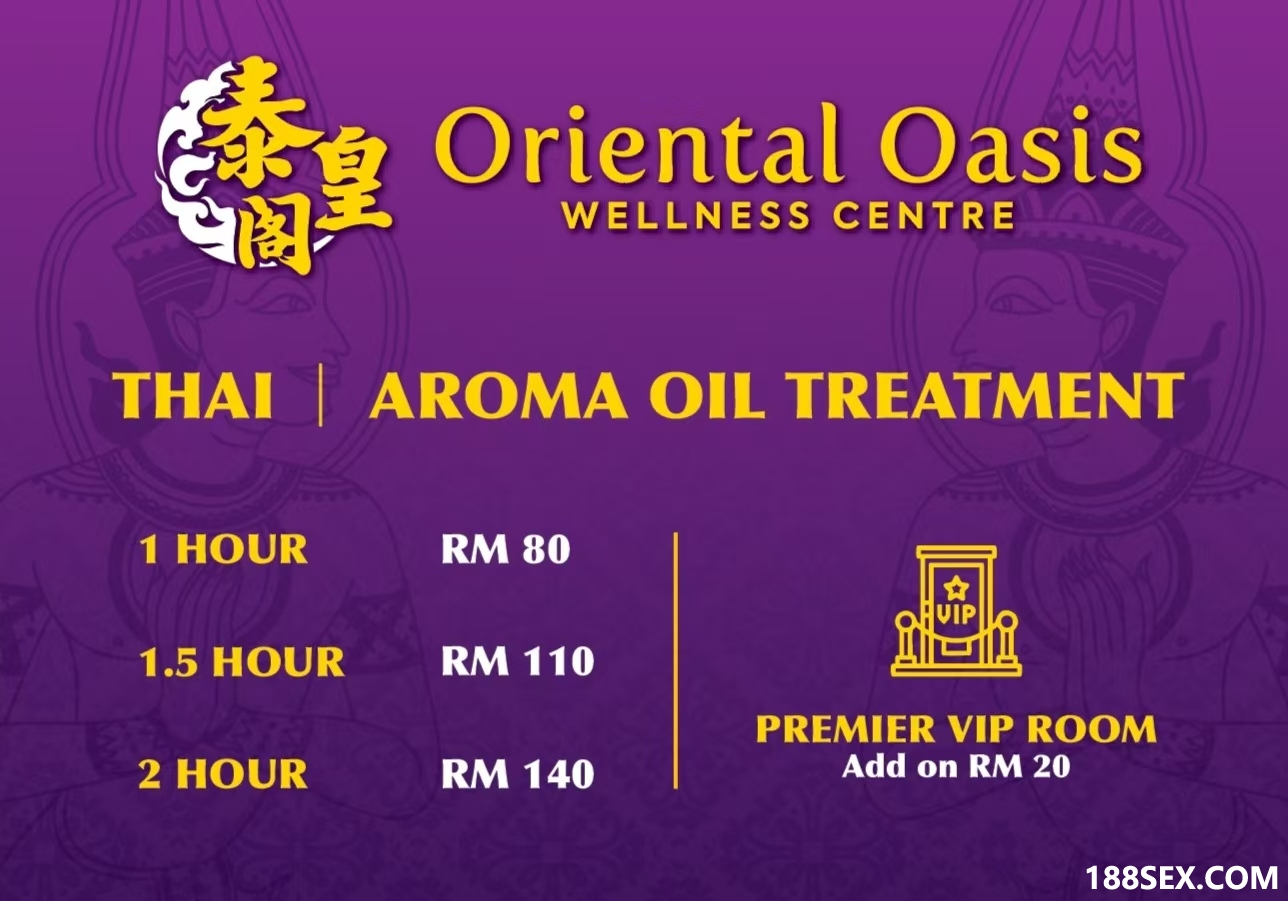 泰皇阁 Oriental Oasis
WELLNESS CENTRE

THAI | AROMA OIL TREATMENT

| 1 HOUR | RM 80 |
|---|---|
| 1.5 HOUR | RM 110 |
| 2 HOUR | RM 140 |

VIP

PREMIER VIP ROOM
Add on RM 20

188SEX.COM